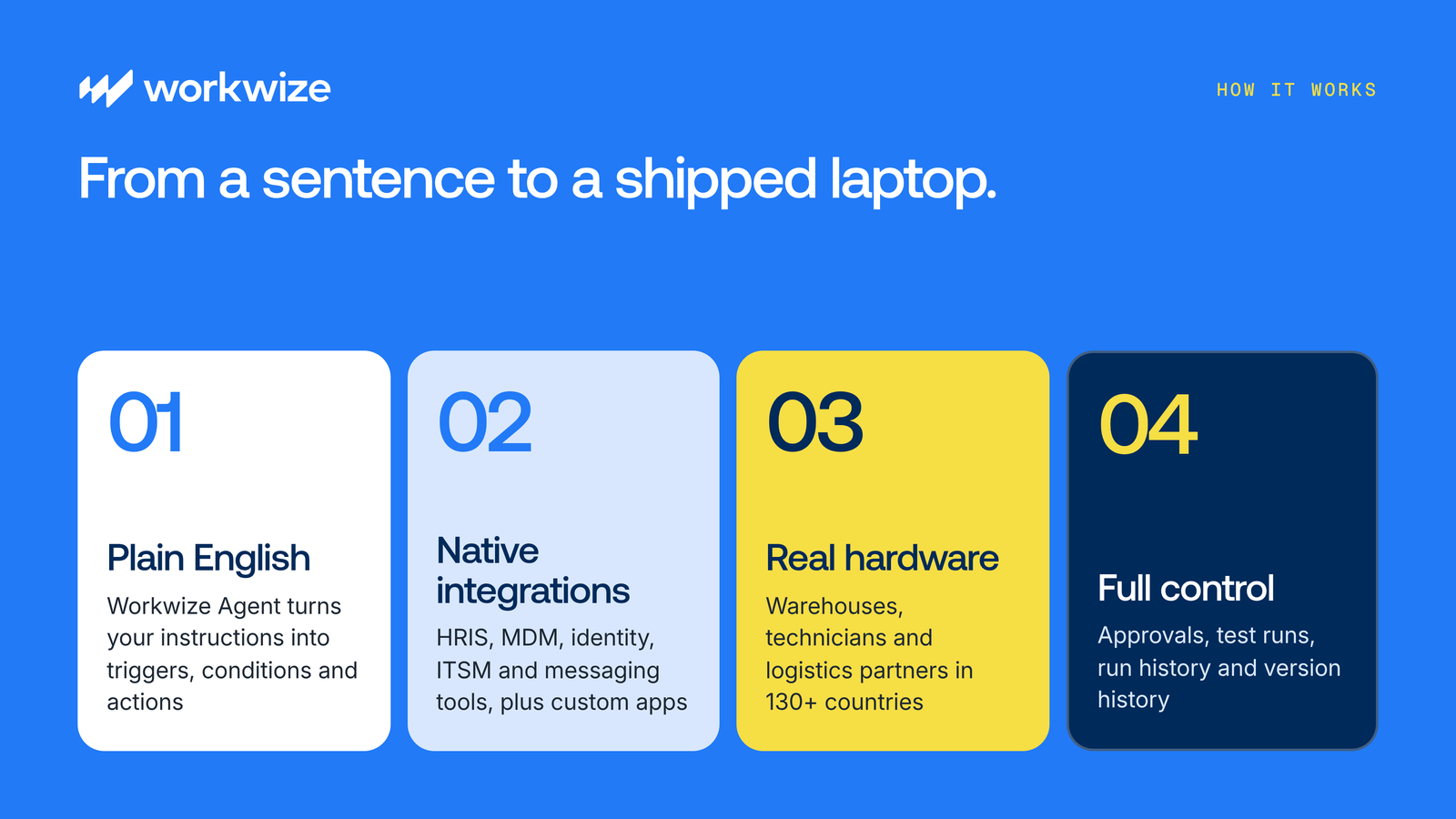 workwize

HOW IT WORKS

From a sentence to a shipped laptop.

01

Plain English

Workwize Agent turns your instructions into triggers, conditions and actions

02

Native integrations

HRIS, MDM, identity, ITSM and messaging tools, plus custom apps

03

Real hardware

Warehouses, technicians and logistics partners in 130+ countries

04

Full control

Approvals, test runs, run history and version history